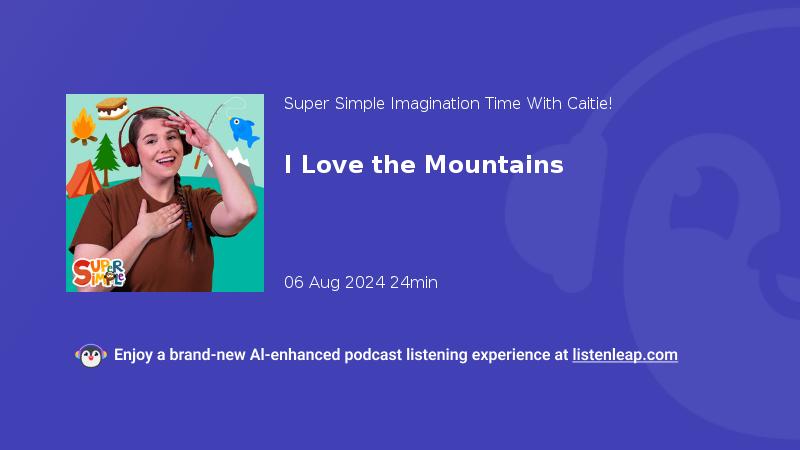 Super Simple

Super Simple Imagination Time With Caitie!

I Love the Mountains

06 Aug 2024 24min

Enjoy a brand-new AI-enhanced podcast listening experience at listenleap.com